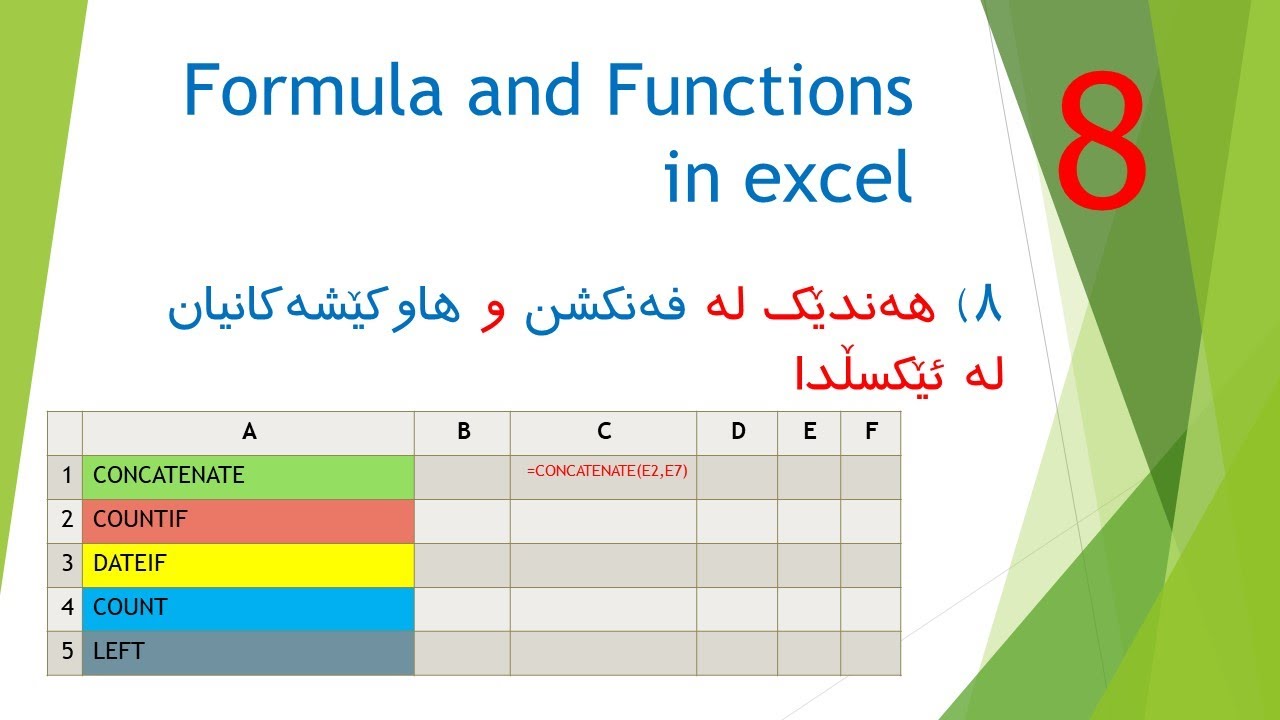 Formula and Functions in excel

8

٨) هەندێک لە فەنکشن و هاوکێشەکانیان لە ئێکسڵدا

|  | A | B | C | D | E | F |
|---|---|---|---|---|---|---|
| 1 | CONCATENATE |  | =CONCATENATE(E2,E7) |  |  |  |
| 2 | COUNTIF |  |  |  |  |  |
| 3 | DATEIF |  |  |  |  |  |
| 4 | COUNT |  |  |  |  |  |
| 5 | LEFT |  |  |  |  |  |